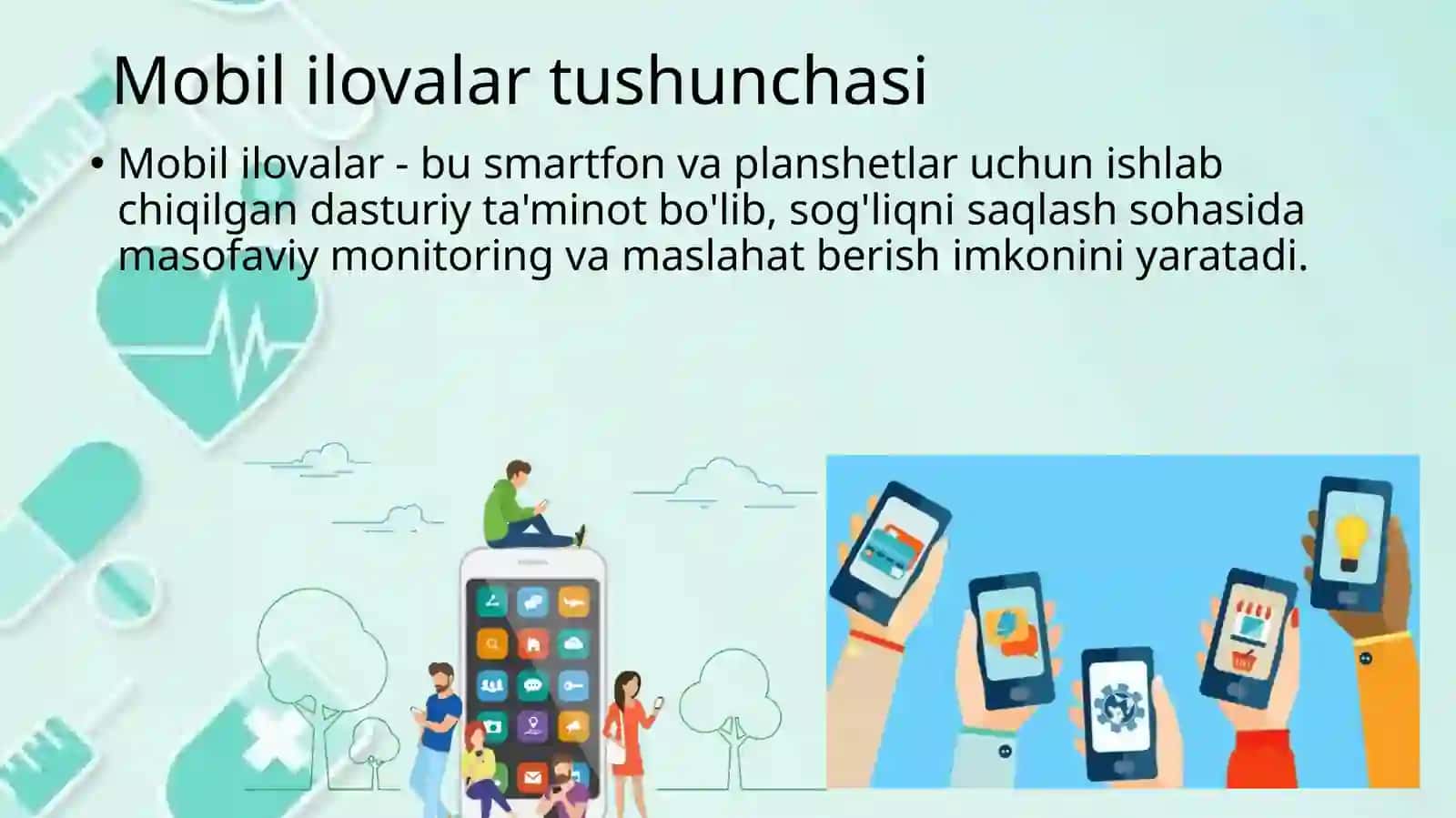 Mobil ilovalar tushunchasi

• Mobil ilovalar - bu smartfon va planshetlar uchun ishlab chiqilgan dasturiy ta'minot bo'lib, sog'liqni saqlash sohasida masofaviy monitoring va maslahat berish imkonini yaratadi.